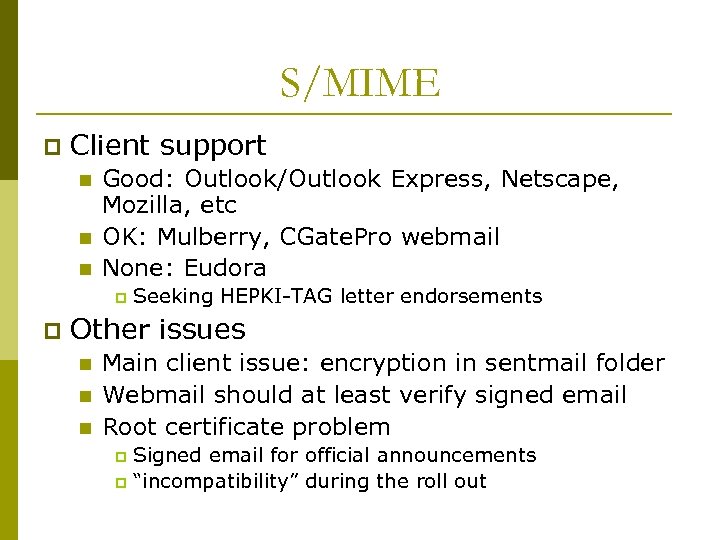 S/MIME

Client support

Good: Outlook/Outlook Express, Netscape, Mozilla, etc

OK: Mulberry, CGatePro webmail

None: Eudora

Seeking HEPKI-TAG letter endorsements

Other issues

Main client issue: encryption in sentmail folder

Webmail should at least verify signed email

Root certificate problem

Signed email for official announcements

"incompatibility" during the roll out